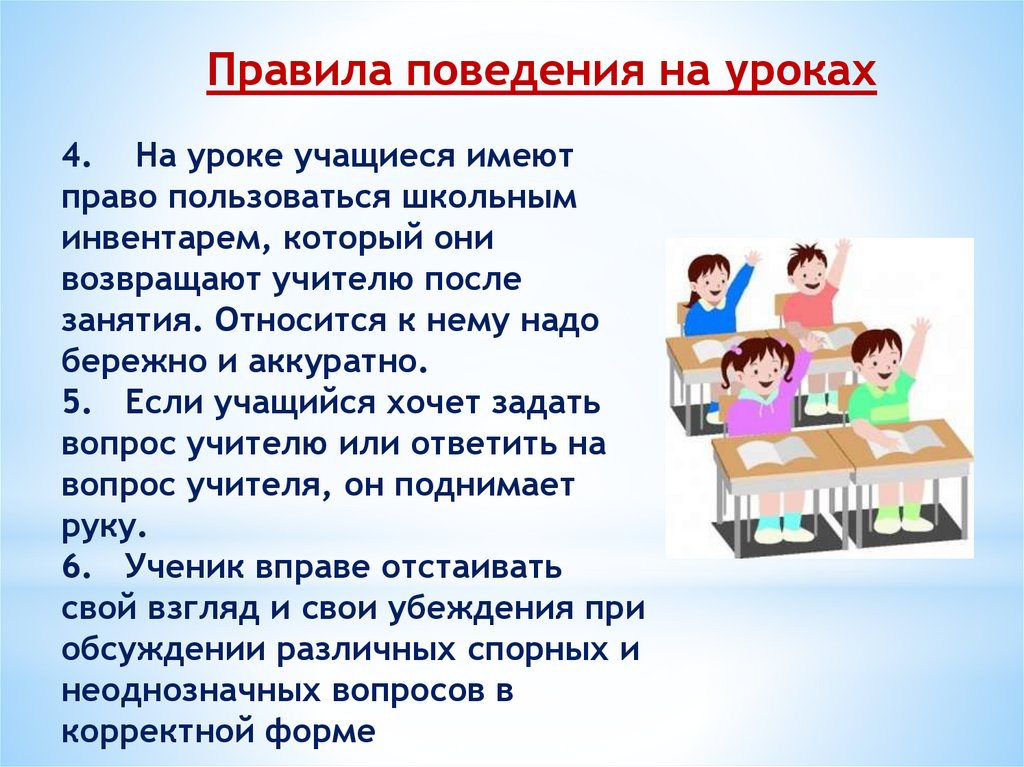 Правила поведения на уроках

4. На уроке учащиеся имеют право пользоваться школьным инвентарем, который они возвращают учителю после занятия. Относится к нему надо бережно и аккуратно.
5. Если учащийся хочет задать вопрос учителю или ответить на вопрос учителя, он поднимает руку.
6. Ученик вправе отстаивать свой взгляд и свои убеждения при обсуждении различных спорных и неоднозначных вопросов в корректной форме